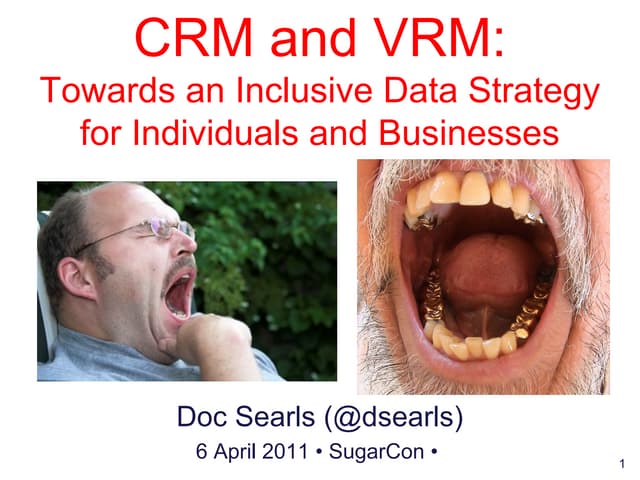 CRM and VRM:
Towards an Inclusive Data Strategy for Individuals and Businesses

Doc Searls (@dsearls)
6 April 2011 • SugarCon •

1